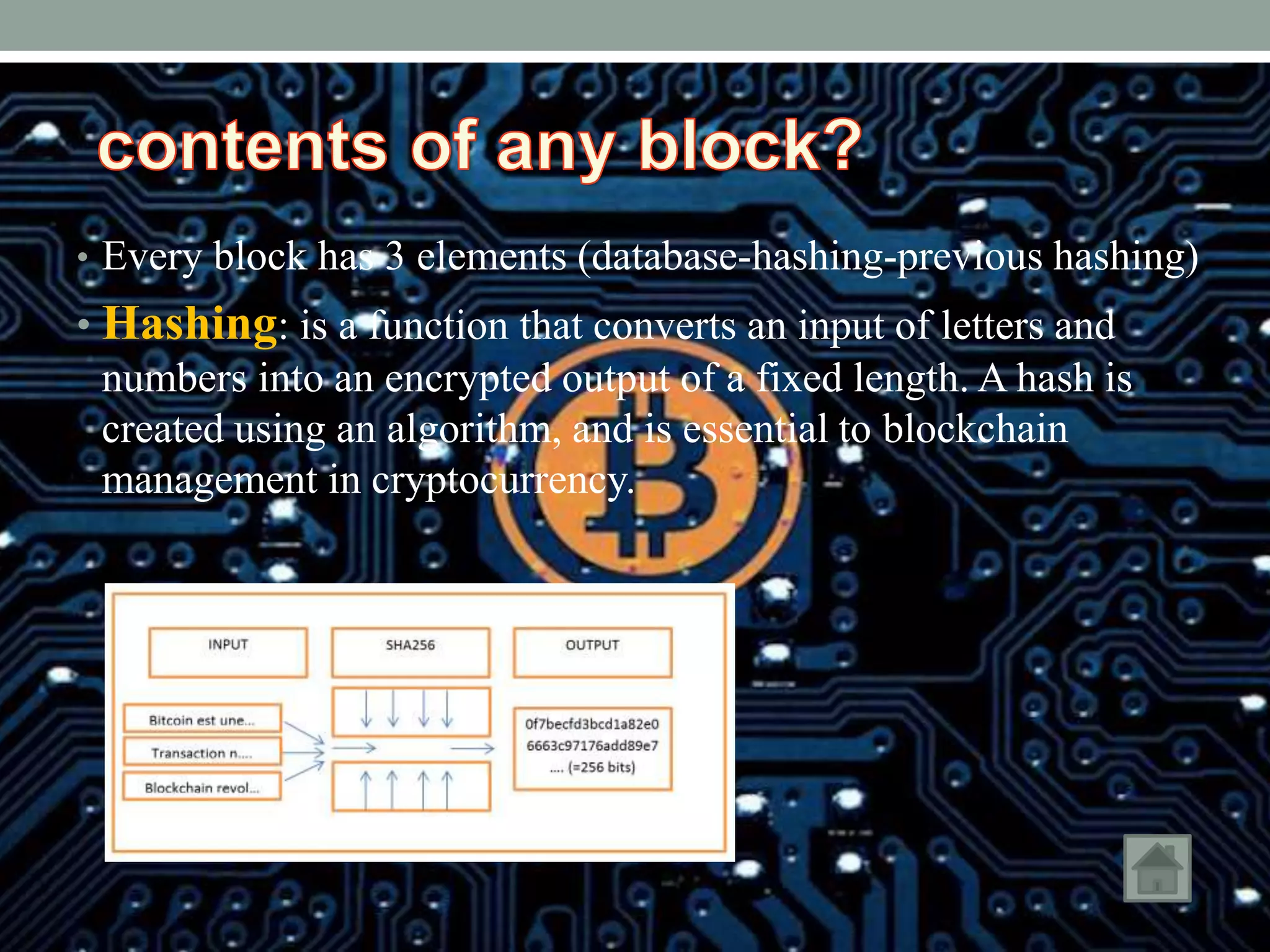 contents of any block?

• Every block has 3 elements (database-hashing-previous hashing)

• Hashing: is a function that converts an input of letters and numbers into an encrypted output of a fixed length. A hash is created using an algorithm, and is essential to blockchain management in cryptocurrency.

INPUT

SHA256

OUTPUT

Bitcoin est une...

Transaction n....

Blockchain revol...

0f7becfd3bcd1a82e0
6663c97176add89e7
.... (=256 bits)